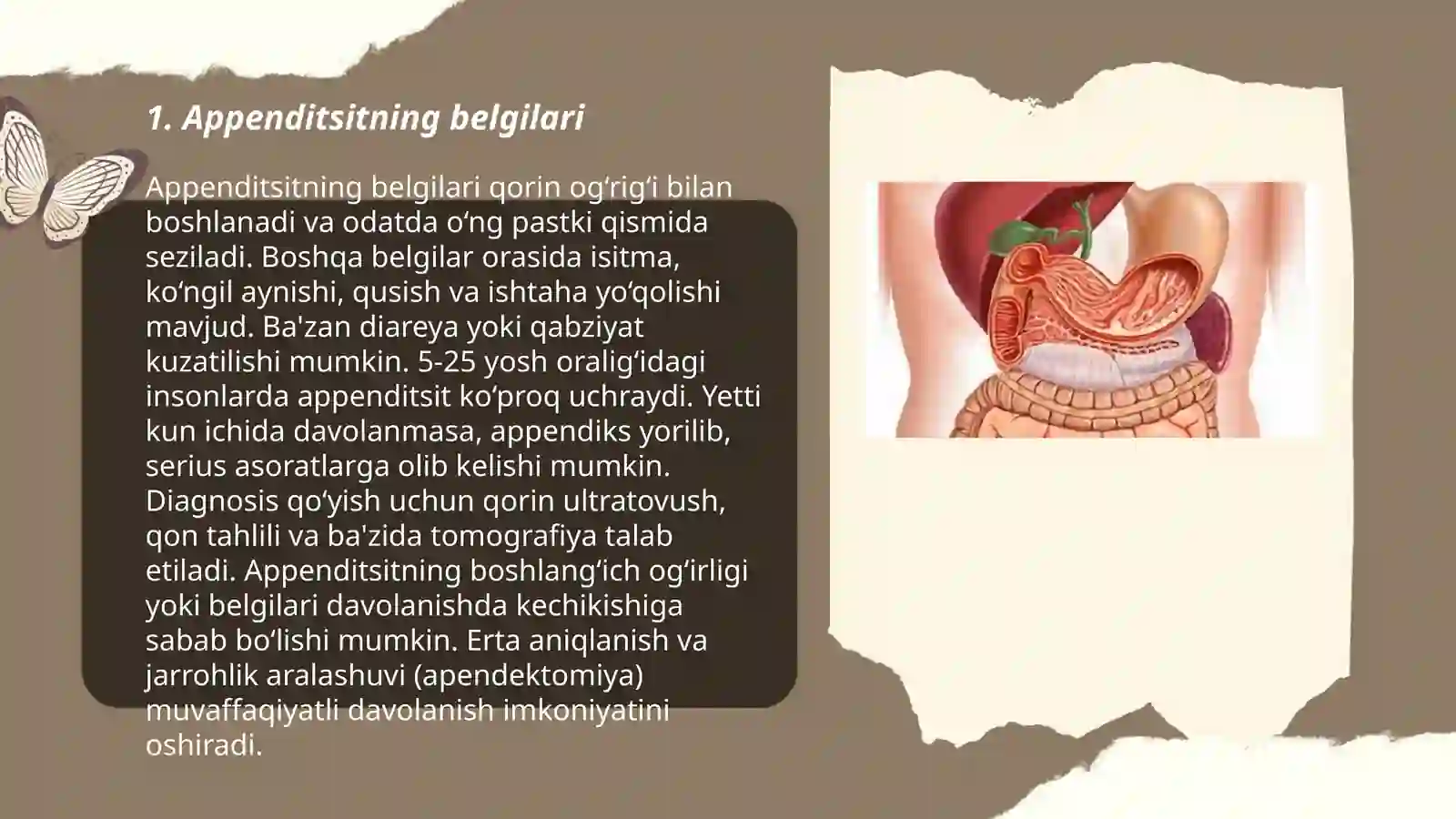 1. Appenditsitning belgilari

Appenditsitning belgilari qorin og‘rig‘i bilan boshlanadi va odatda o‘ng pastki qismida seziladi. Boshqa belgilar orasida isitma, ko‘ngil aynishi, qusish va ishtaha yo‘qolishi mavjud. Ba'zan diareya yoki qabziyat kuzatilishi mumkin. 5-25 yosh oralig‘idagi insonlarda appenditsit ko‘proq uchraydi. Yetti kun ichida davolanmasa, appendiks yorilib, serius asoratlarga olib kelishi mumkin. Diagnosis qo‘yish uchun qorin ultratovush, qon tahlili va ba'zida tomografiya talab etiladi. Appenditsitning boshlang‘ich og‘irligi yoki belgilari davolanishda kechikishiga sabab bo‘lishi mumkin. Erta aniqlanish va jarrohlik aralashuvi (apendektomiya) muvaffaqiyatli davolanish imkoniyatini oshiradi.